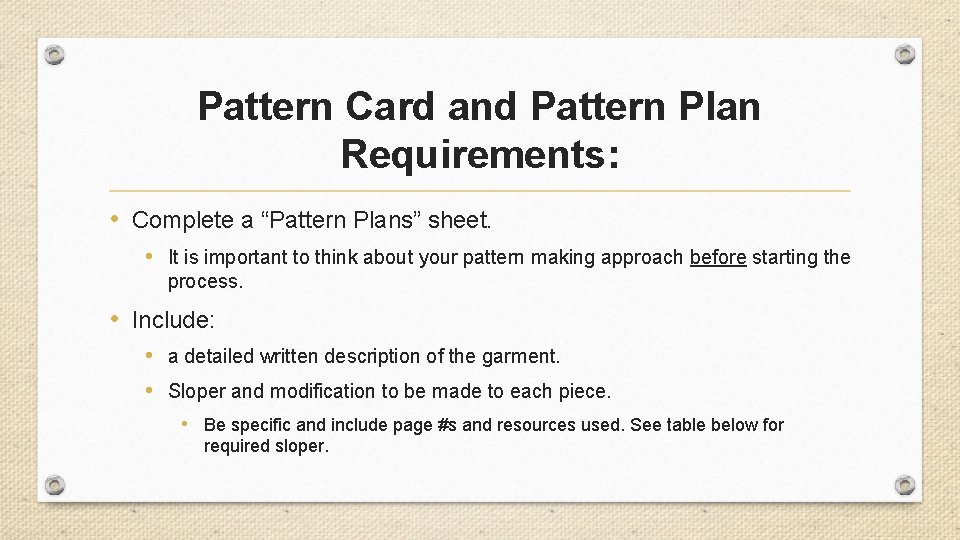 Pattern Card and Pattern Plan Requirements:

• Complete a “Pattern Plans” sheet.
  • It is important to think about your pattern making approach before starting the process.
• Include:
  • a detailed written description of the garment.
  • Sloper and modification to be made to each piece.
    • Be specific and include page #s and resources used. See table below for required sloper.